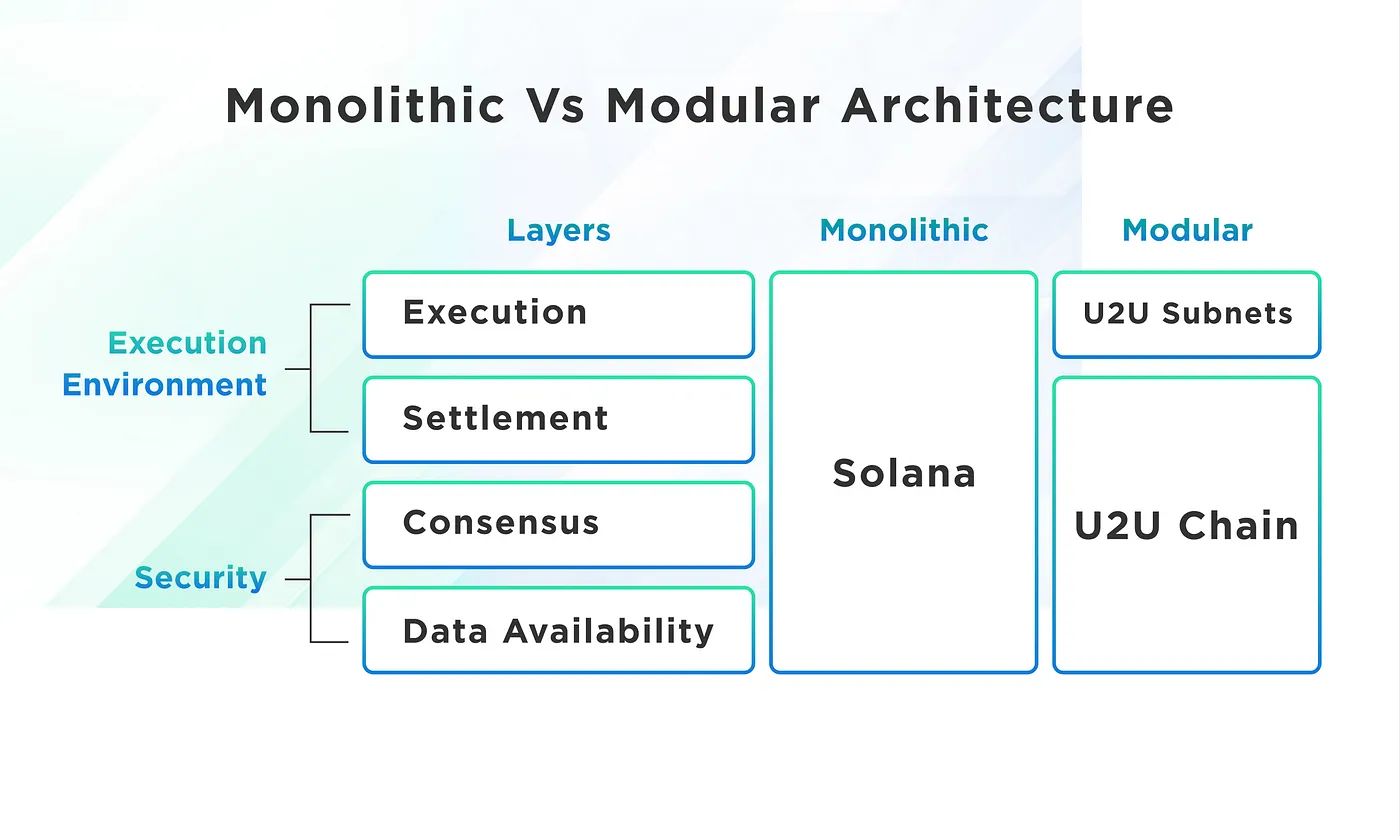 Monolithic Vs Modular Architecture

Layers

Monolithic

Modular

Execution Environment

Execution

Settlement

Security

Consensus

Data Availability

Solana

U2U Subnets

U2U Chain